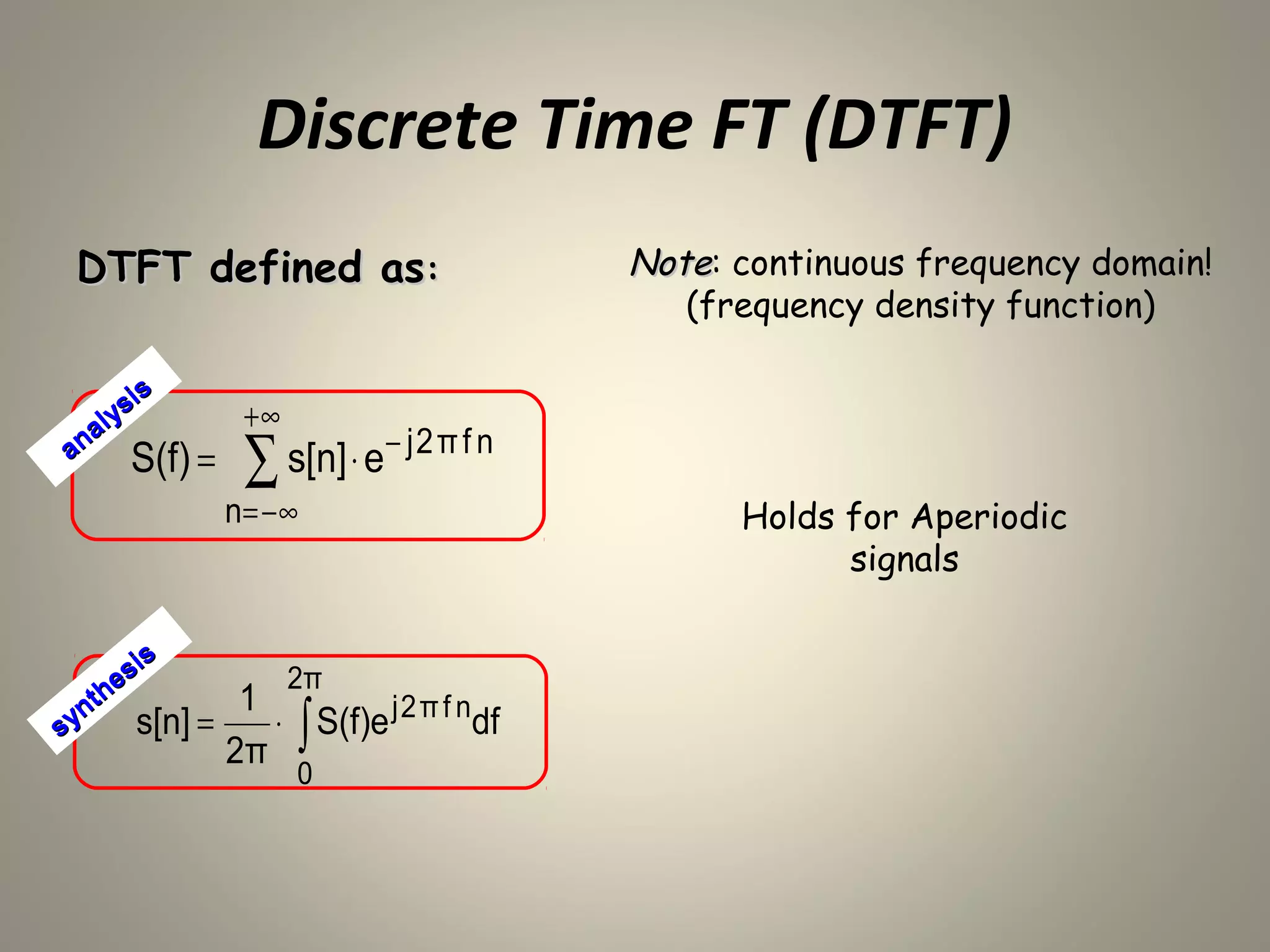 Discrete Time FT (DTFT)

DTFT defined as:

Note: continuous frequency domain! (frequency density function)

analysis

$S(f) = \sum_{n=-\infty}^{+\infty} s[n] \cdot e^{-j2\pi f n}$

Holds for Aperiodic signals

synthesis

$s[n] = \frac{1}{2\pi} \cdot \int_{0}^{2\pi} S(f) e^{j2\pi f n} df$